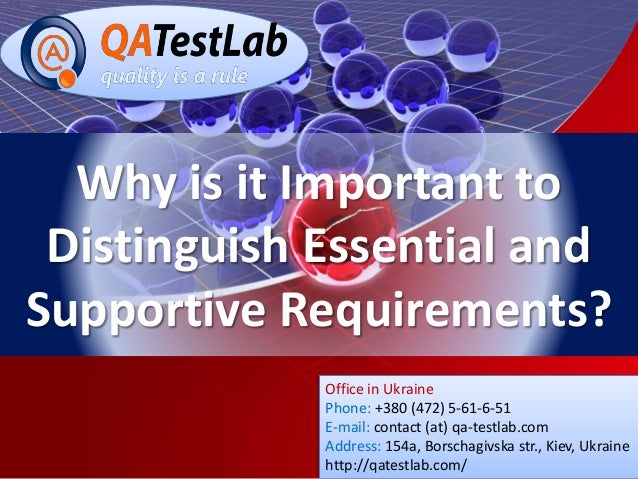 QATestLab
quality is a rule

Why is it Important to Distinguish Essential and Supportive Requirements?

Office in Ukraine
Phone: +380 (472) 5-61-6-51
E-mail: contact (at) qa-testlab.com
Address: 154a, Borschagivska str., Kiev, Ukraine
http://qatestlab.com/